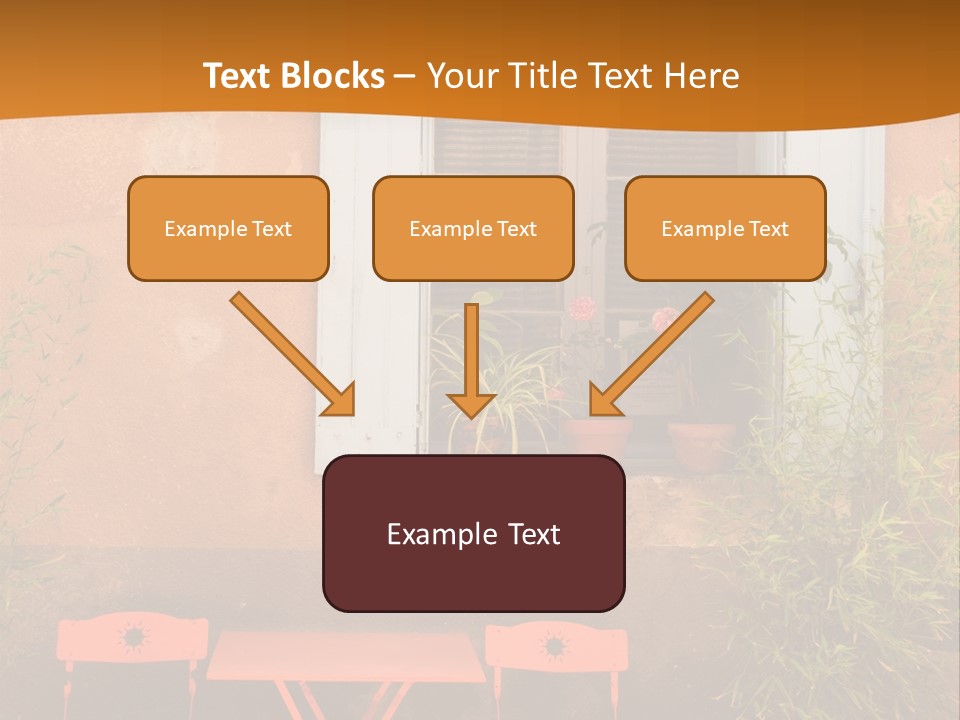 Text Blocks – Your Title Text Here

Example Text

Example Text

Example Text

Example Text